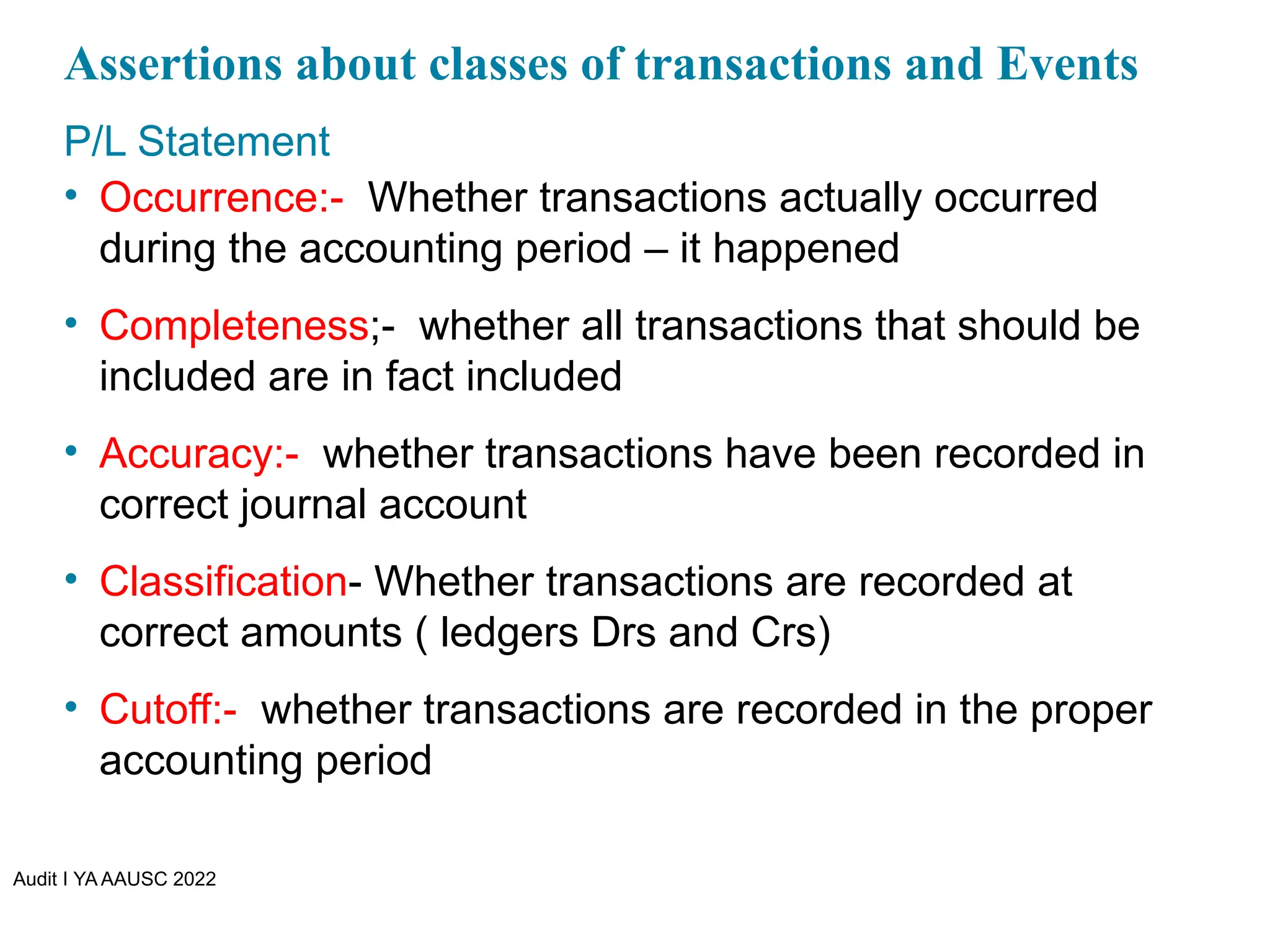 Assertions about classes of transactions and Events

P/L Statement

• Occurrence:- Whether transactions actually occurred during the accounting period – it happened

• Completeness;- whether all transactions that should be included are in fact included

• Accuracy:- whether transactions have been recorded in correct journal account

• Classification- Whether transactions are recorded at correct amounts ( ledgers Drs and Crs)

• Cutoff:- whether transactions are recorded in the proper accounting period

Audit I YA AAUSC 2022